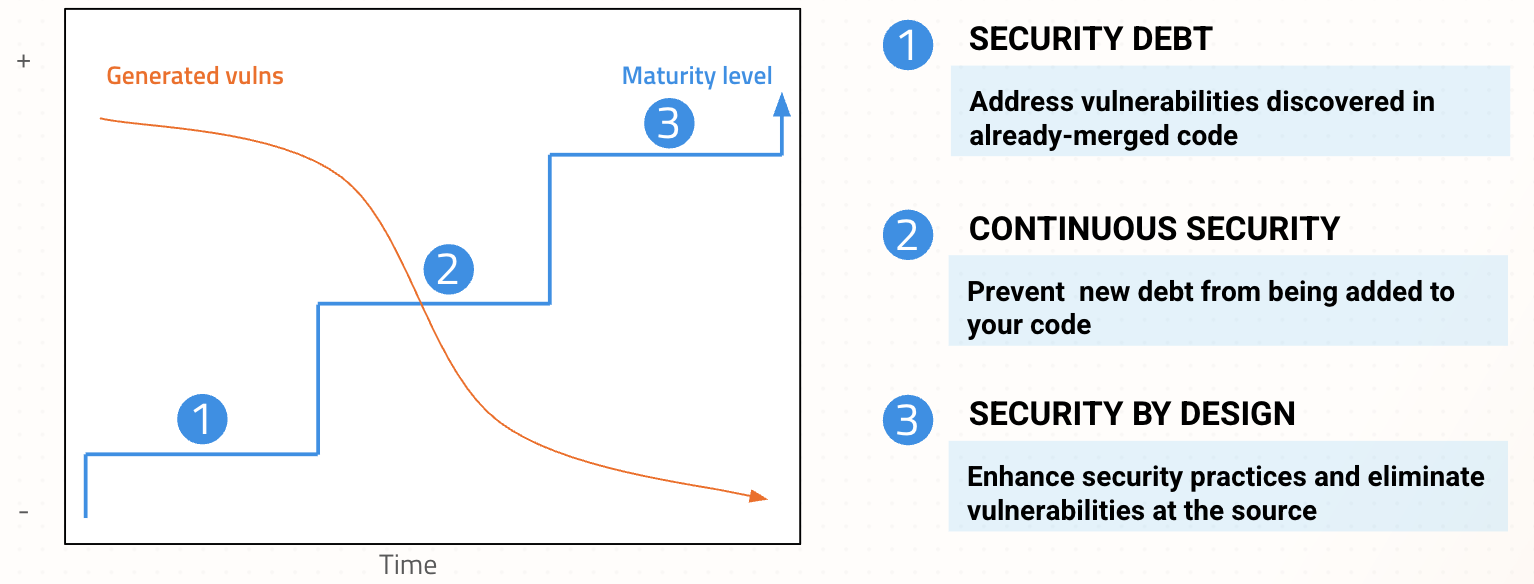 +

Generated vulns

Maturity level

3

2

1

-

Time

1 SECURITY DEBT

Address vulnerabilities discovered in already-merged code

2 CONTINUOUS SECURITY

Prevent new debt from being added to your code

3 SECURITY BY DESIGN

Enhance security practices and eliminate vulnerabilities at the source